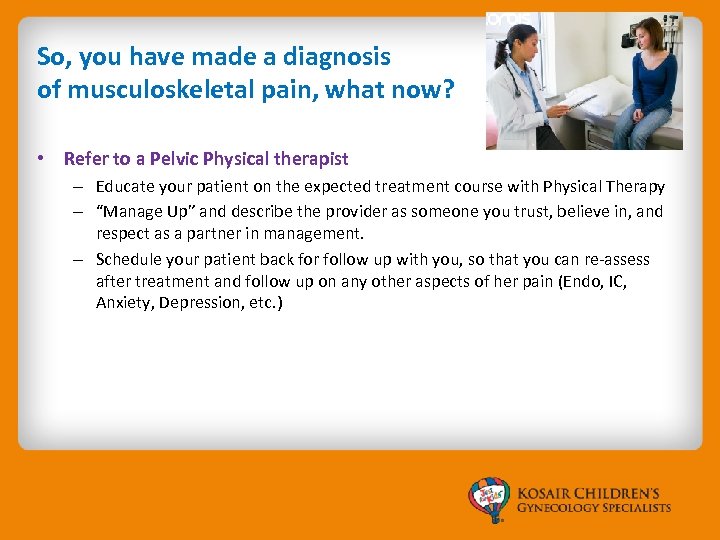 So, you have made a diagnosis of musculoskeletal pain, what now?

• Refer to a Pelvic Physical therapist
– Educate your patient on the expected treatment course with Physical Therapy
– "Manage Up" and describe the provider as someone you trust, believe in, and respect as a partner in management.
– Schedule your patient back for follow up with you, so that you can re-assess after treatment and follow up on any other aspects of her pain (Endo, IC, Anxiety, Depression, etc.)

KOSAIR CHILDREN'S
GYNECOLOGY SPECIALISTS